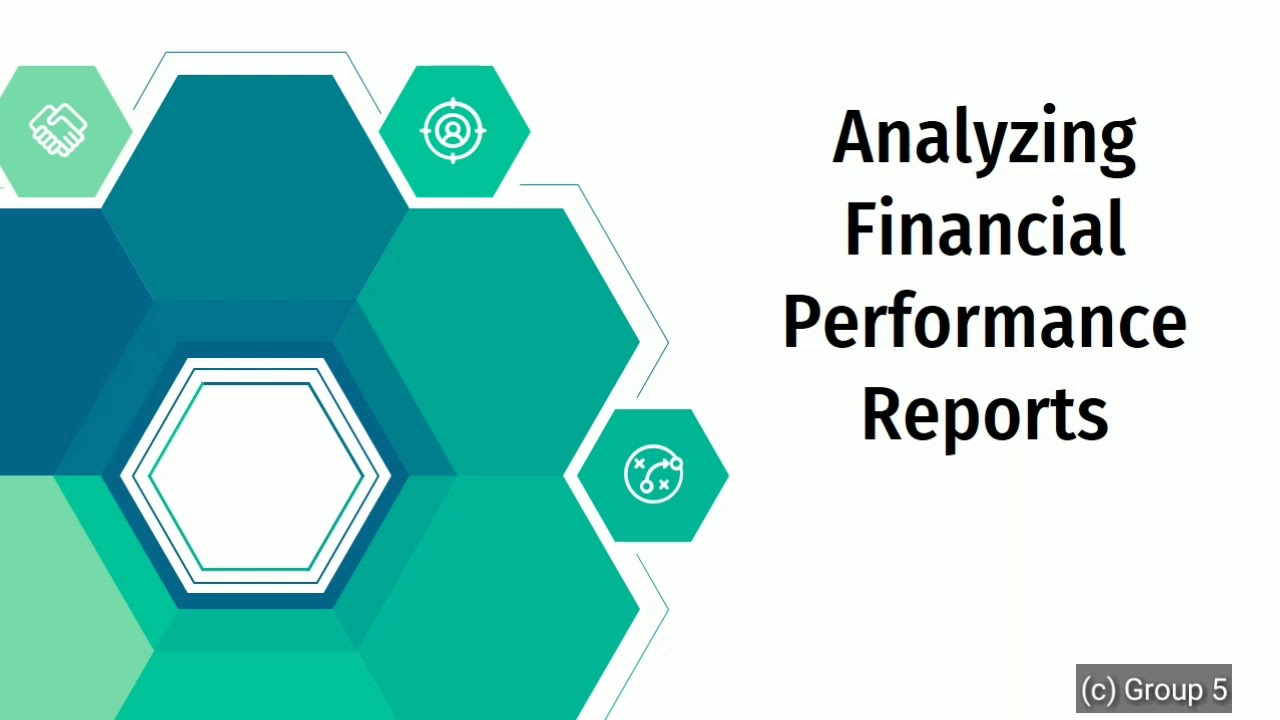 Analyzing Financial Performance Reports

(c) Group 5